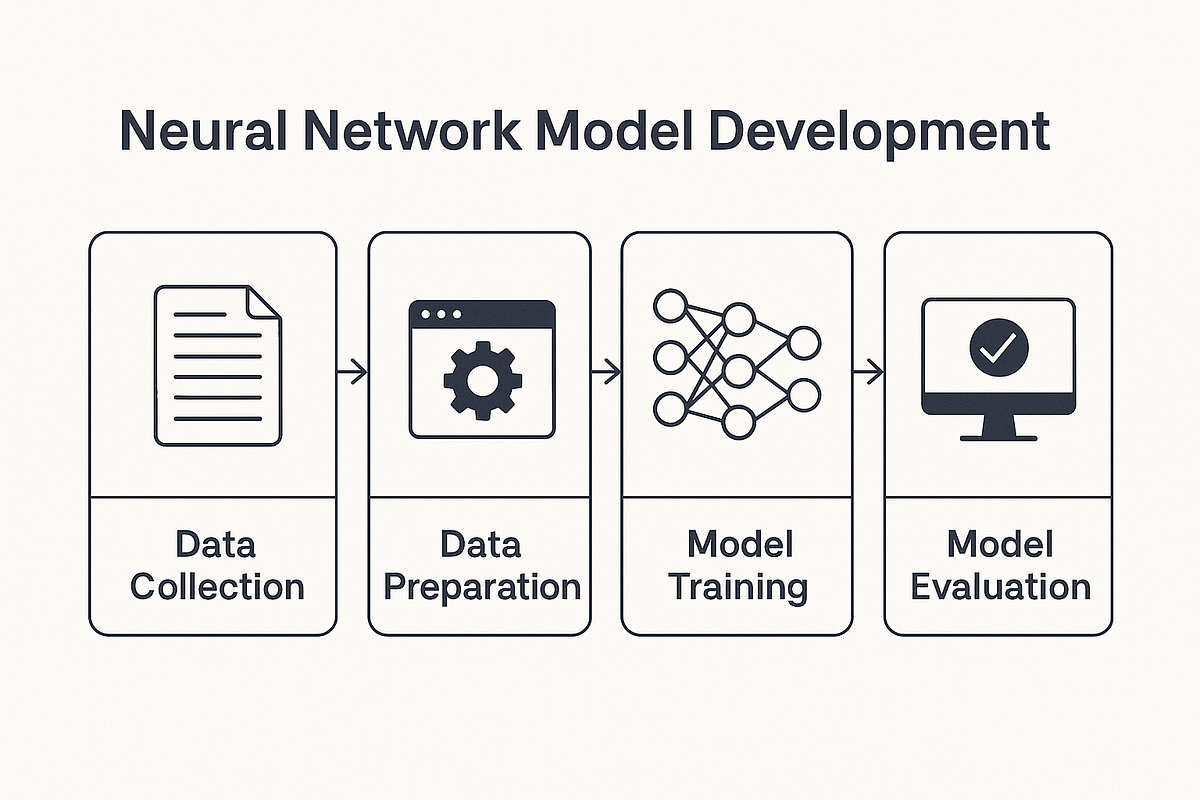 Neural Network Model Development

Data Collection

Data Preparation

Model Training

Model Evaluation